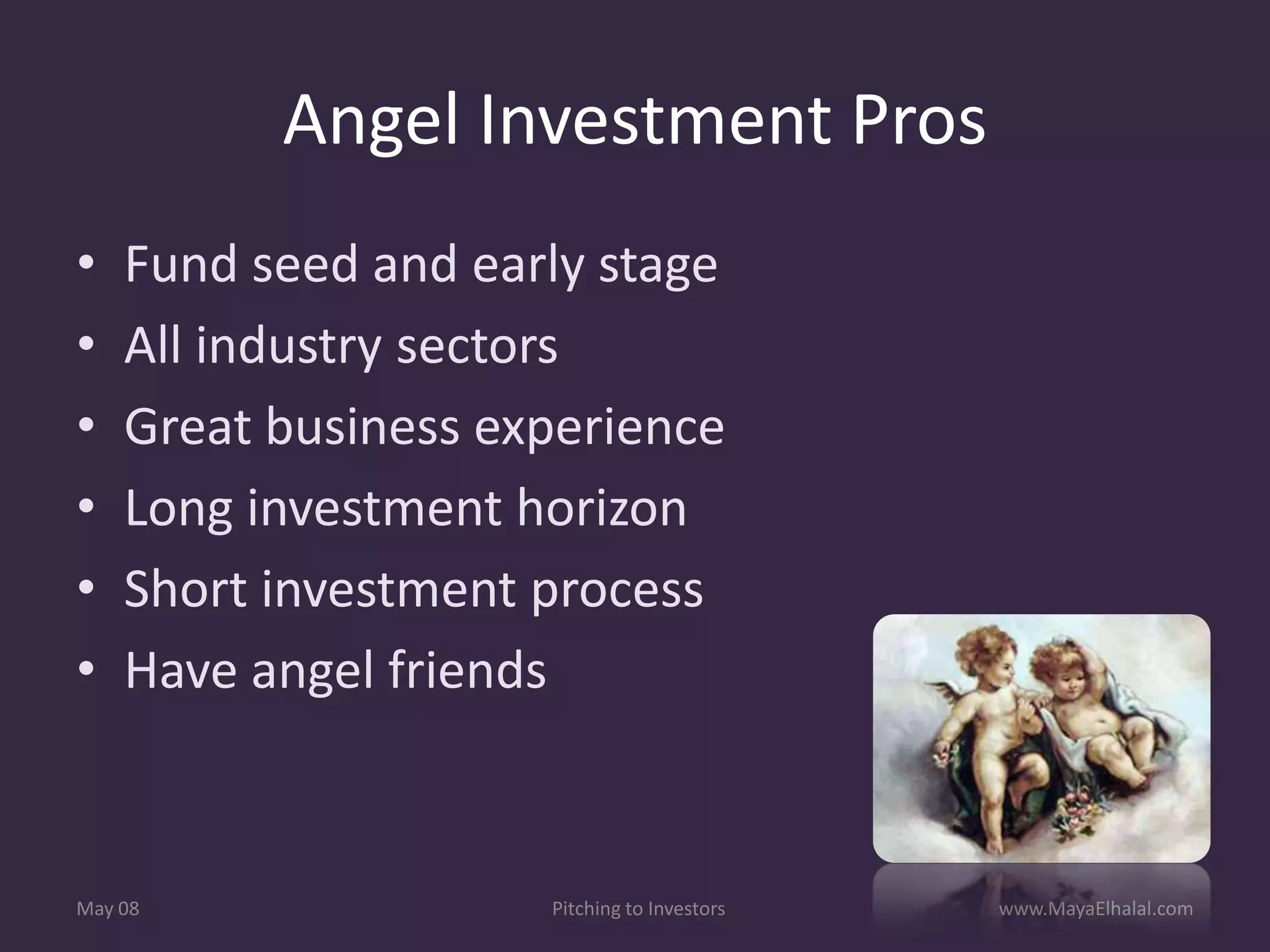 Angel Investment Pros

• Fund seed and early stage
• All industry sectors
• Great business experience
• Long investment horizon
• Short investment process
• Have angel friends

May 08

Pitching to Investors

www.MayaElhalal.com